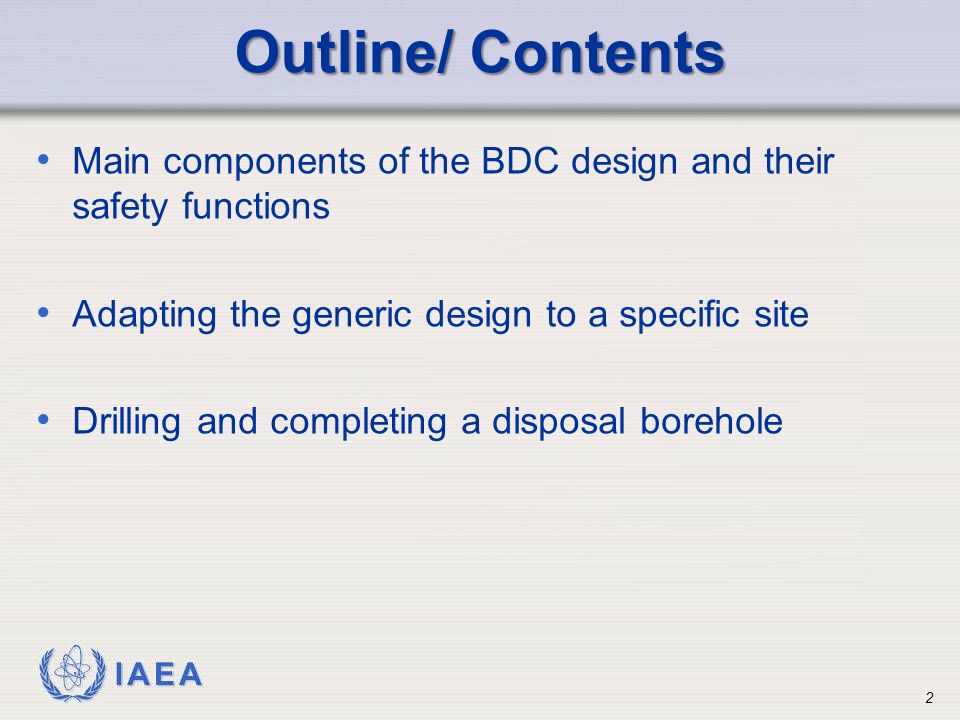 Outline/ Contents

• Main components of the BDC design and their safety functions

• Adapting the generic design to a specific site

• Drilling and completing a disposal borehole

IAEA

2